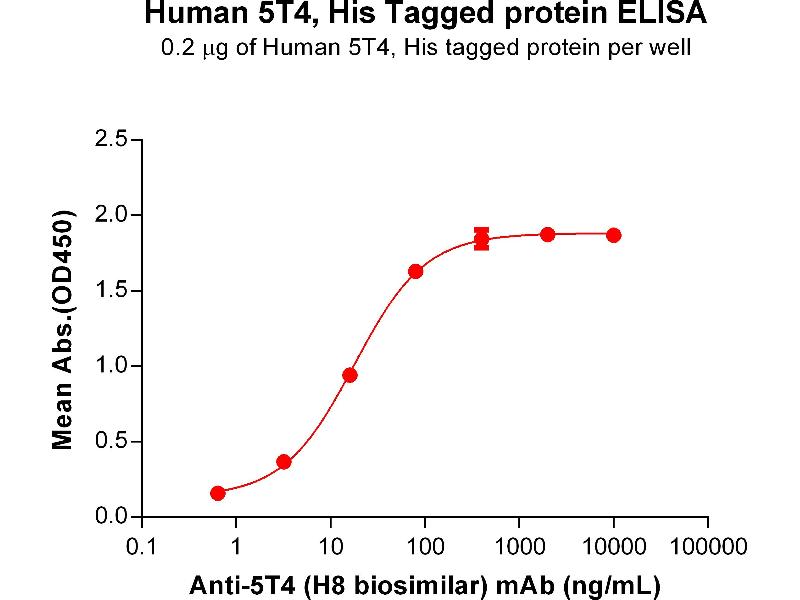 Human 5T4, His Tagged protein ELISA
0.2 μg of Human 5T4, His tagged protein per well

Mean Abs.(OD450)

2.5
2.0
1.5
1.0
0.5
0.0

0.1 1 10 100 1000 10000 100000

Anti-5T4 (H8 biosimilar) mAb (ng/mL)